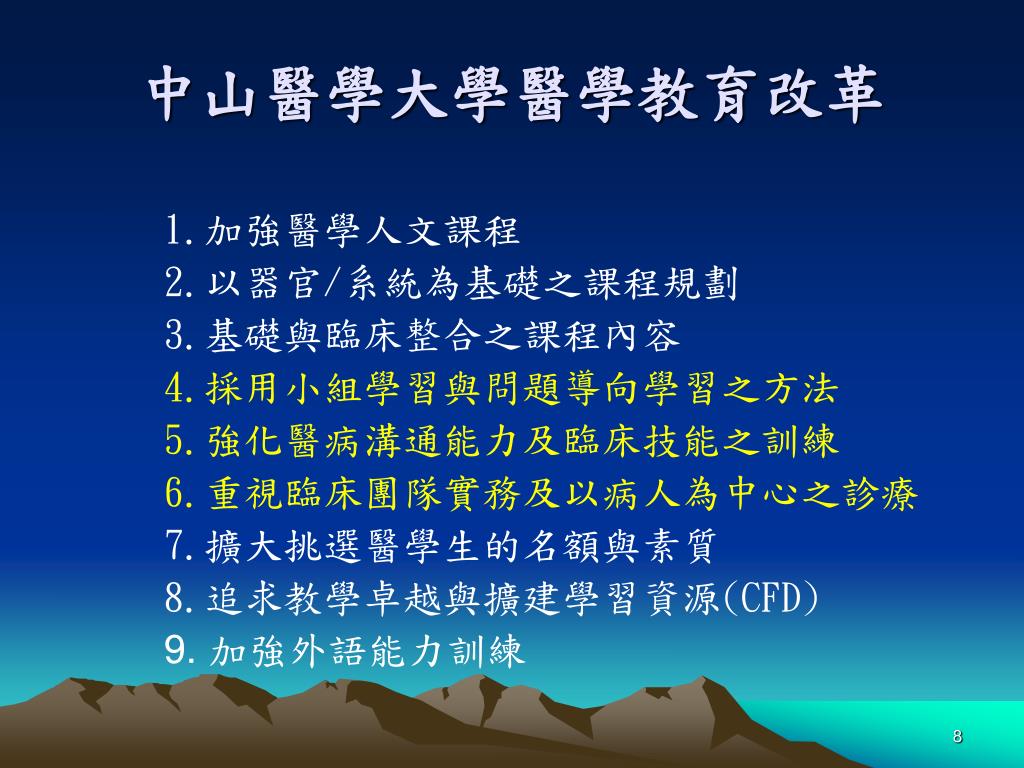 中山醫學大學醫學教育改革

1. 加強醫學人文課程
2. 以器官/系統為基礎之課程規劃
3. 基礎與臨床整合之課程內容
4. 採用小組學習與問題導向學習之方法
5. 強化醫病溝通能力及臨床技能之訓練
6. 重視臨床團隊實務及以病人為中心之診療
7. 擴大挑選醫學生的名額與素質
8. 追求教學卓越與擴建學習資源(CFD)
9. 加強外語能力訓練

8